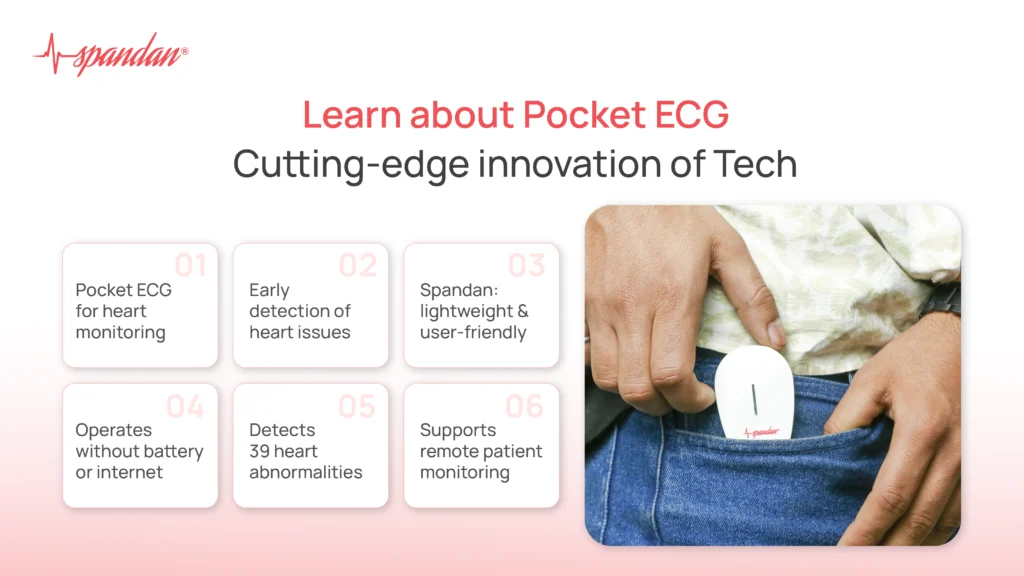 spandan®

Learn about Pocket ECG
Cutting-edge innovation of Tech

01
Pocket ECG for heart monitoring

02
Early detection of heart issues

03
Spandan: lightweight & user-friendly

04
Operates without battery or internet

05
Detects 39 heart abnormalities

06
Supports remote patient monitoring

spandan